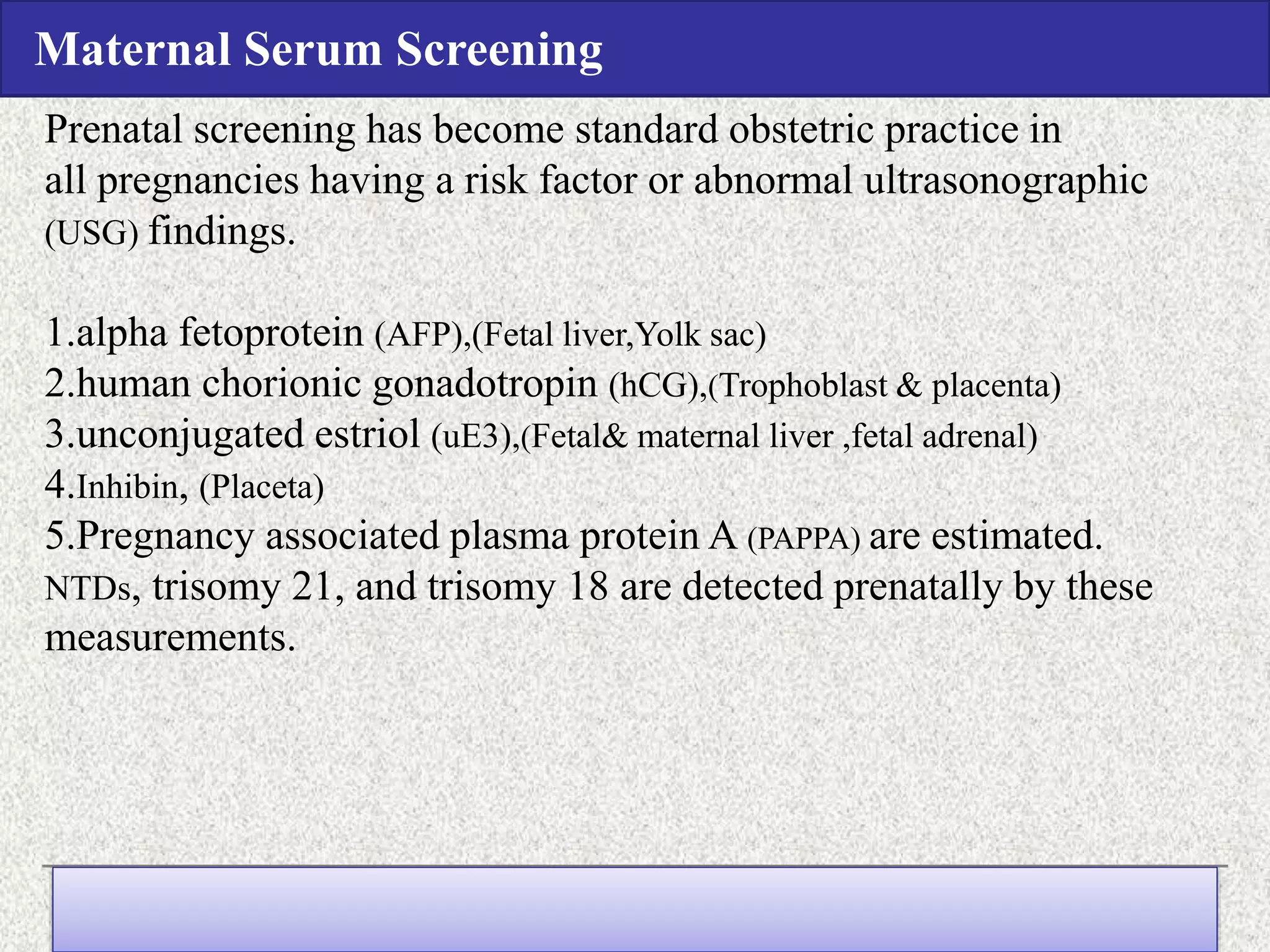 Maternal Serum Screening

Prenatal screening has become standard obstetric practice in all pregnancies having a risk factor or abnormal ultrasonographic (USG) findings.

1.alpha fetoprotein (AFP),(Fetal liver,Yolk sac)
2.human chorionic gonadotropin (hCG),(Trophoblast & placenta)
3.unconjugated estriol (uE3),(Fetal& maternal liver ,fetal adrenal)
4.Inhibin, (Placeta)
5.Pregnancy associated plasma protein A (PAPPA) are estimated.
NTDs, trisomy 21, and trisomy 18 are detected prenatally by these measurements.